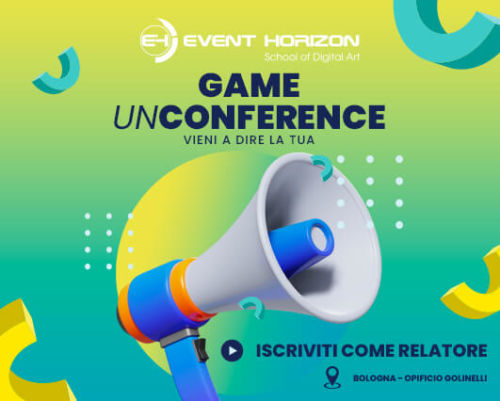 EH EVENT HORIZON
School of Digital Art

GAME
UNCONFERENCE
VIENI A DIRE LA TUA

ISCRIVITI COME RELATORE

BOLOGNA - OPIFICIO GOLINELLI